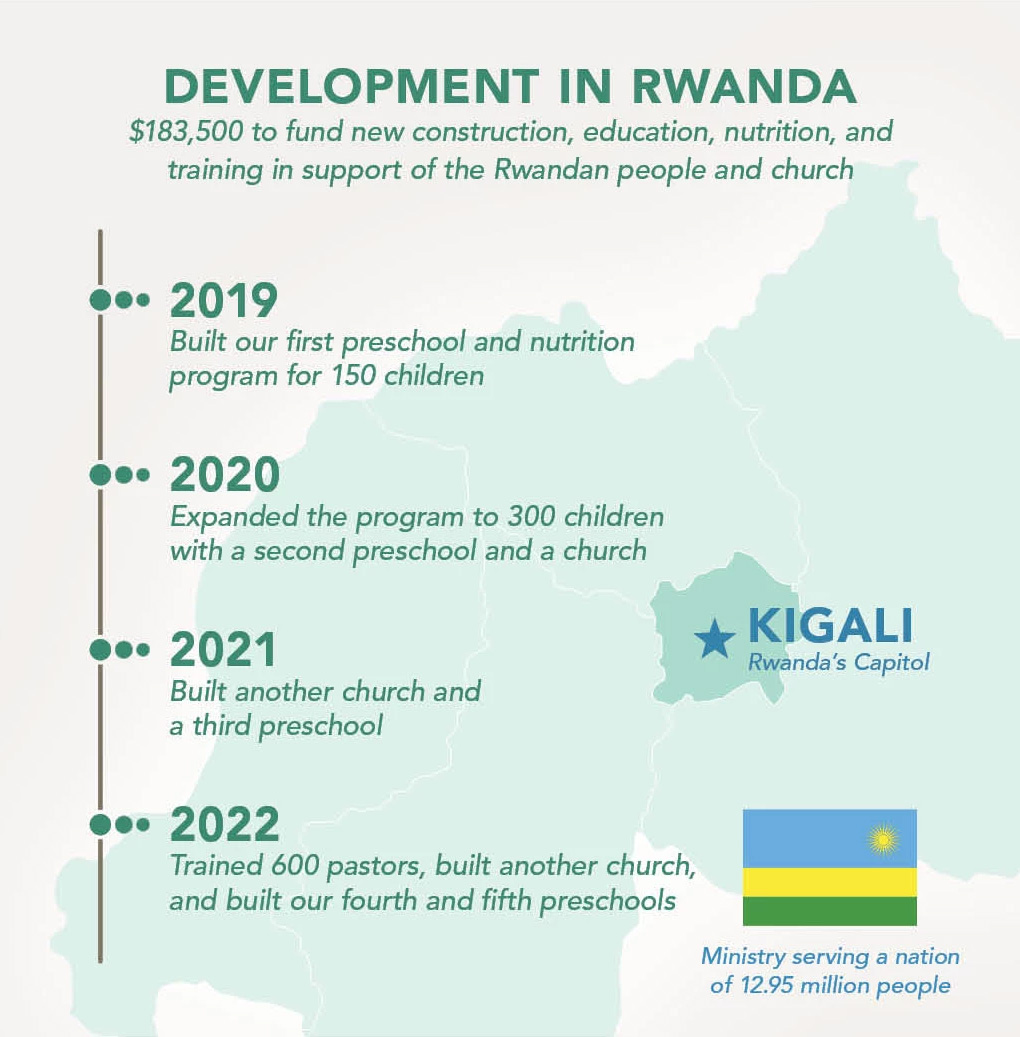 DEVELOPMENT IN RWANDA

\$183,500 to fund new construction, education, nutrition, and training in support of the Rwandan people and church

2019
Built our first preschool and nutrition program for 150 children

2020
Expanded the program to 300 children with a second preschool and a church

2021
Built another church and a third preschool

2022
Trained 600 pastors, built another church, and built our fourth and fifth preschools

KIGALI
Rwanda's Capitol

Ministry serving a nation of 12.95 million people